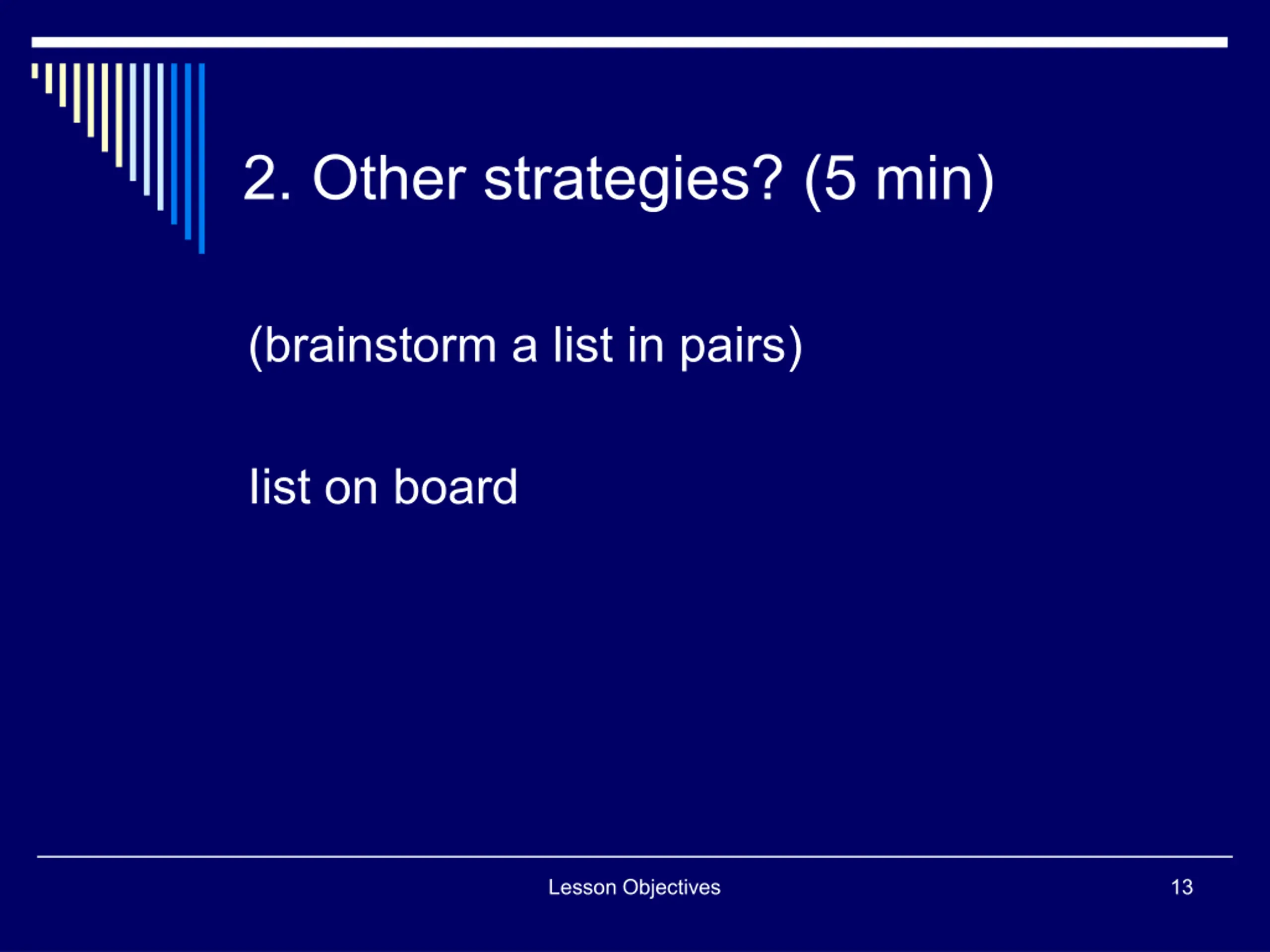 2. Other strategies? (5 min)

(brainstorm a list in pairs)

list on board

Lesson Objectives

13